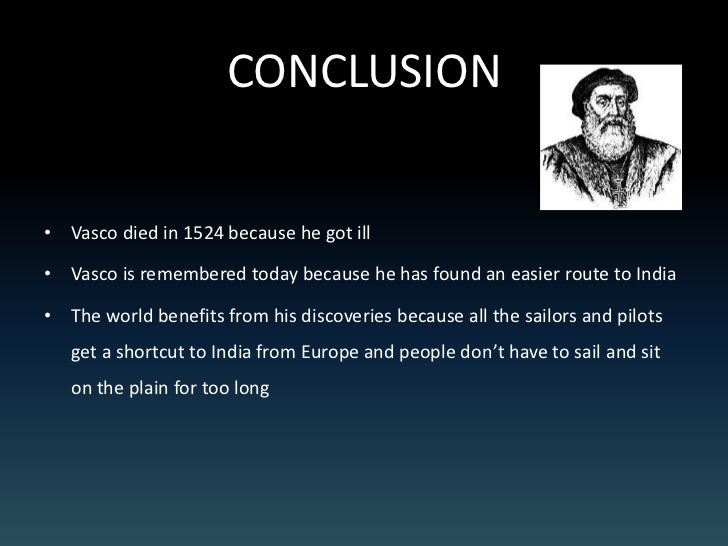 CONCLUSION

• Vasco died in 1524 because he got ill

• Vasco is remembered today because he has found an easier route to India

• The world benefits from his discoveries because all the sailors and pilots get a shortcut to India from Europe and people don't have to sail and sit on the plain for too long